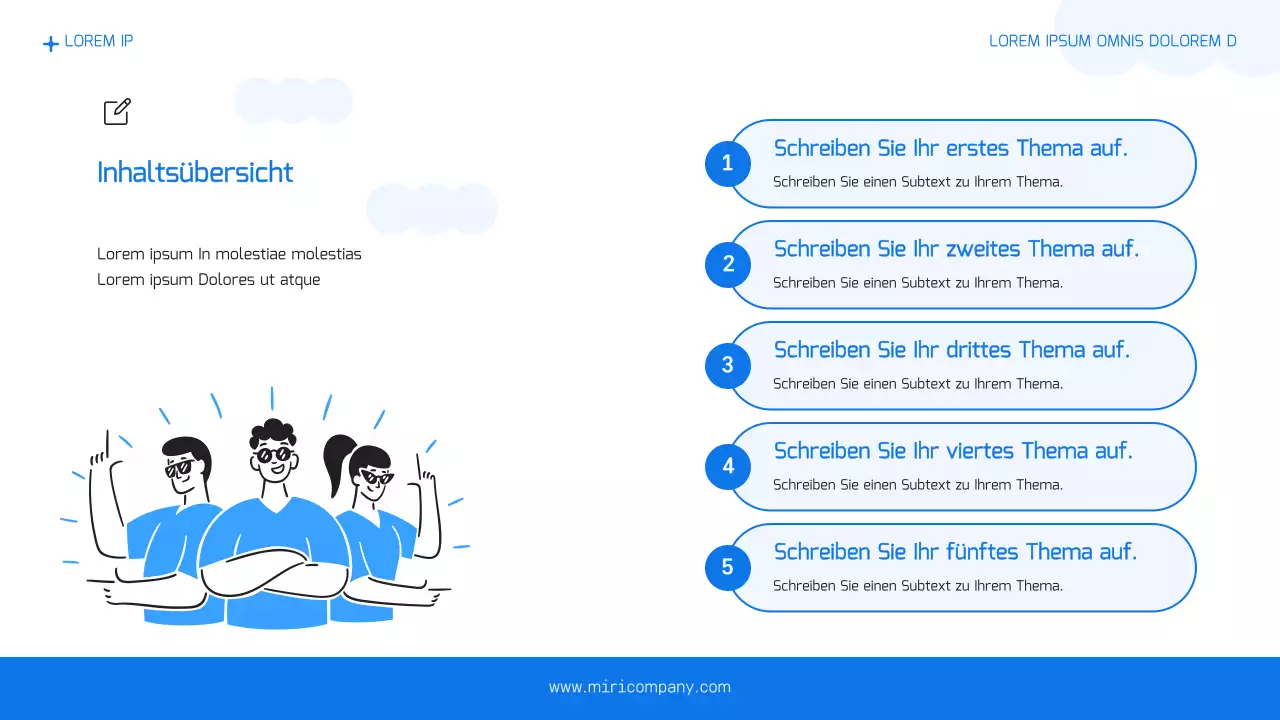 LOREM IP

LOREM IPSUM OMNIS DOLOREM D

Inhaltsübersicht

Lorem ipsum In molestiae molestias
Lorem ipsum Dolores ut atque

1
Schreiben Sie Ihr erstes Thema auf.
Schreiben Sie einen Subtext zu Ihrem Thema.

2
Schreiben Sie Ihr zweites Thema auf.
Schreiben Sie einen Subtext zu Ihrem Thema.

3
Schreiben Sie Ihr drittes Thema auf.
Schreiben Sie einen Subtext zu Ihrem Thema.

4
Schreiben Sie Ihr viertes Thema auf.
Schreiben Sie einen Subtext zu Ihrem Thema.

5
Schreiben Sie Ihr fünftes Thema auf.
Schreiben Sie einen Subtext zu Ihrem Thema.

www.miricompany.com